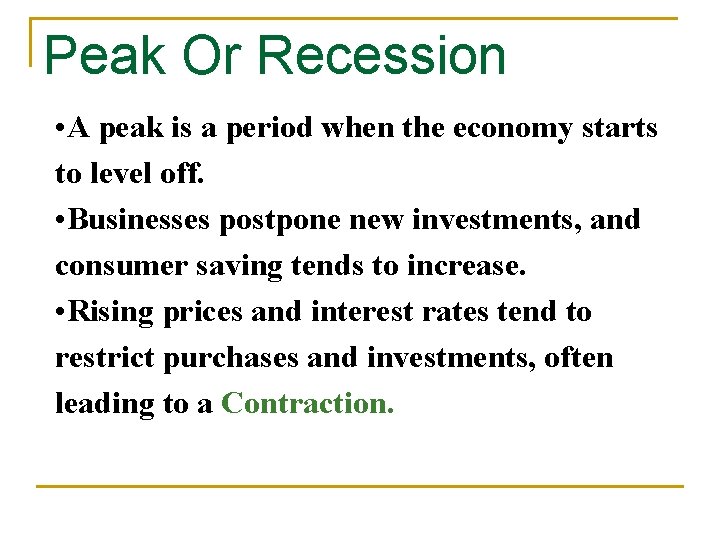 Peak Or Recession

•A peak is a period when the economy starts to level off.

•Businesses postpone new investments, and consumer saving tends to increase.

•Rising prices and interest rates tend to restrict purchases and investments, often leading to a Contraction.